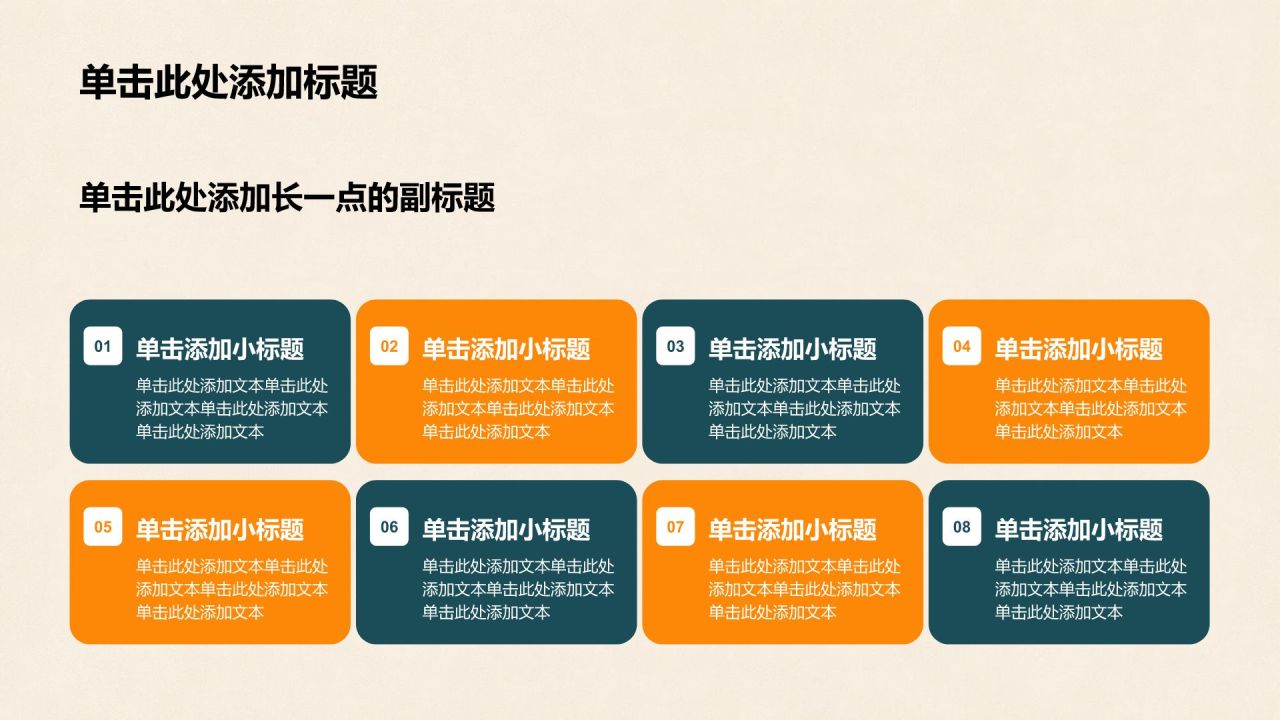 单击此处添加标题

单击此处添加长一点的副标题

01 单击添加小标题
单击此处添加文本单击此处添加文本单击此处添加文本单击此处添加文本

02 单击添加小标题
单击此处添加文本单击此处添加文本单击此处添加文本单击此处添加文本

03 单击添加小标题
单击此处添加文本单击此处添加文本单击此处添加文本单击此处添加文本

04 单击添加小标题
单击此处添加文本单击此处添加文本单击此处添加文本单击此处添加文本

05 单击添加小标题
单击此处添加文本单击此处添加文本单击此处添加文本单击此处添加文本

06 单击添加小标题
单击此处添加文本单击此处添加文本单击此处添加文本单击此处添加文本

07 单击添加小标题
单击此处添加文本单击此处添加文本单击此处添加文本单击此处添加文本

08 单击添加小标题
单击此处添加文本单击此处添加文本单击此处添加文本单击此处添加文本